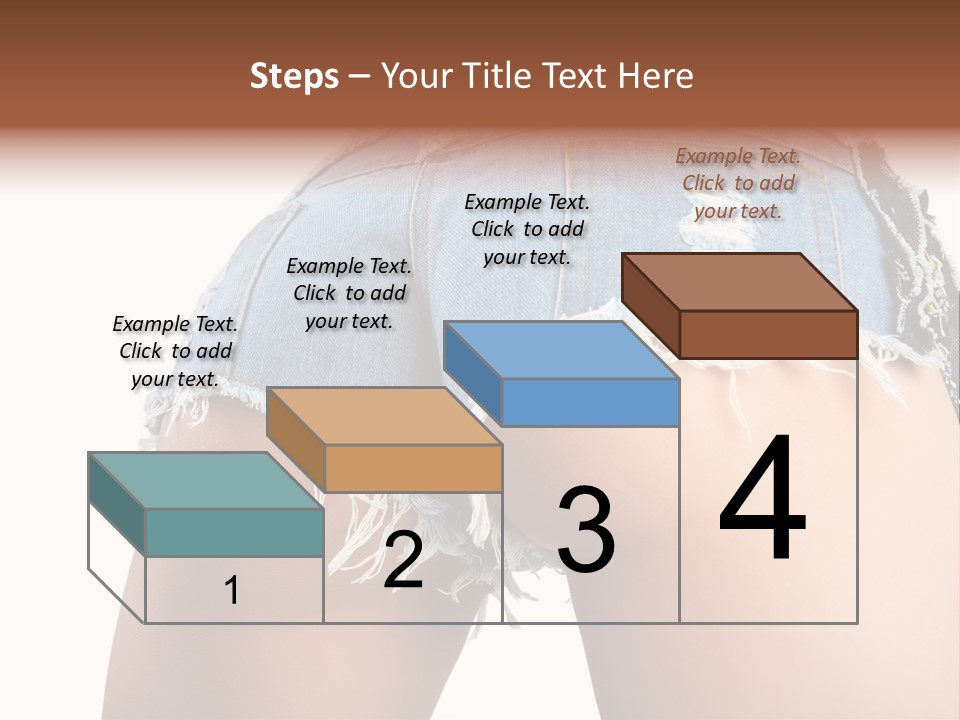 Steps – Your Title Text Here

Example Text. Click to add your text.

Example Text. Click to add your text.

Example Text. Click to add your text.

Example Text. Click to add your text.

1

2

3

4